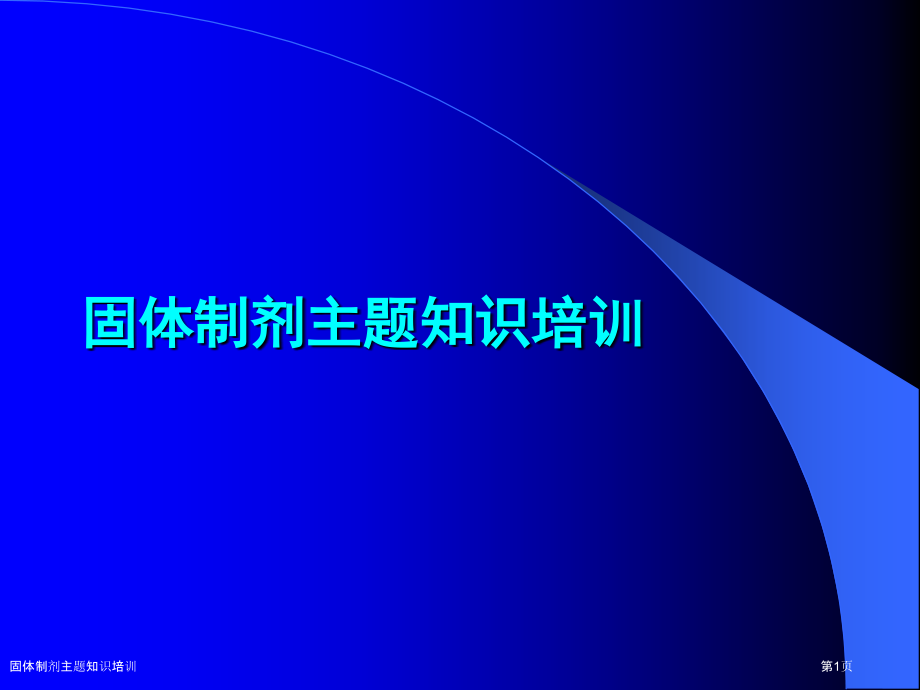 固体制剂主题知识培训

固体制剂主题知识培训

第1页